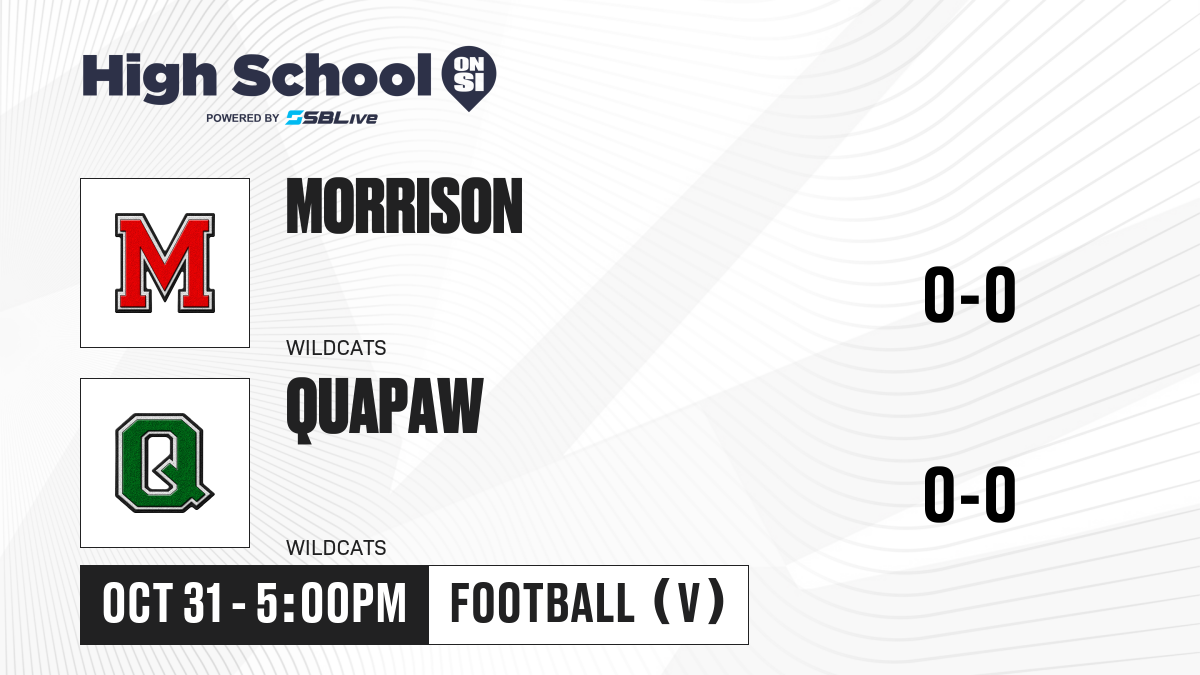 High School ON SI
POWERED BY SBLive

M

MORRISON

WILDCATS

0-0

Q

QUAPAW

WILDCATS

0-0

OCT 31 - 5:00PM

FOOTBALL (V)